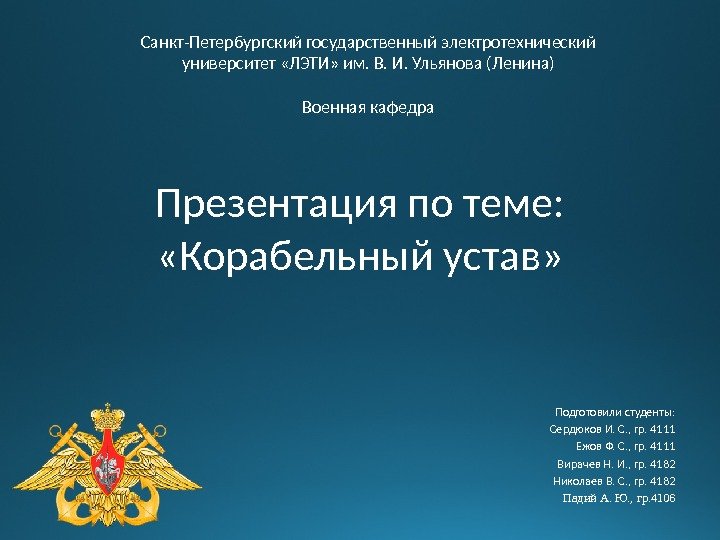 Санкт-Петербургский государственный электротехнический университет «ЛЭТИ» им. В. И. Ульянова (Ленина)

Военная кафедра

Презентация по теме: «Корабельный устав»

Подготовили студенты:
Сердюков И. С., гр. 4111
Ежов Ф. С., гр. 4111
Вирачев Н. И., гр. 4182
Николаев В. С., гр. 4182
Падий А. Ю., гр.4106